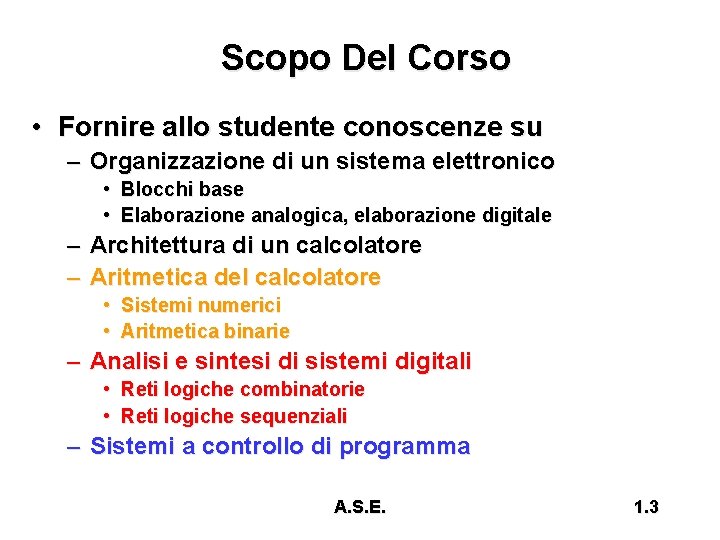 Scopo Del Corso

• Fornire allo studente conoscenze su
– Organizzazione di un sistema elettronico
• Blocchi base
• Elaborazione analogica, elaborazione digitale
– Architettura di un calcolatore
– Aritmetica del calcolatore
• Sistemi numerici
• Aritmetica binarie
– Analisi e sintesi di sistemi digitali
• Reti logiche combinatorie
• Reti logiche sequenziali
– Sistemi a controllo di programma

A.S.E.

1.3